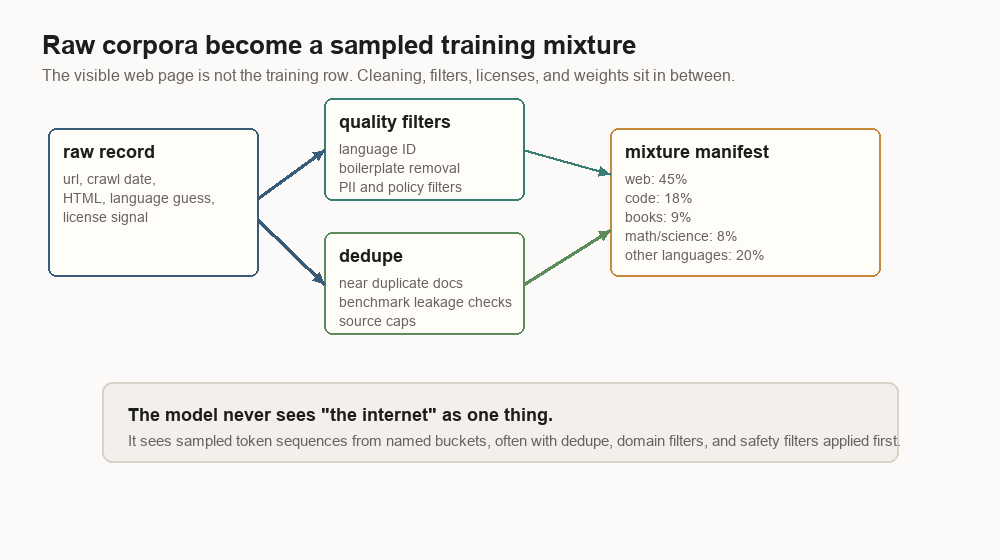 Raw corpora become a sampled training mixture

The visible web page is not the training row. Cleaning, filters, licenses, and weights sit in between.

raw record
url, crawl date, HTML, language guess, license signal

quality filters
language ID
boilerplate removal
PII and policy filters

dedupe
near duplicate docs
benchmark leakage checks
source caps

mixture manifest
web: 45%
code: 18%
books: 9%
math/science: 8%
other languages: 20%

The model never sees "the internet" as one thing.
It sees sampled token sequences from named buckets, often with dedupe, domain filters, and safety filters applied first.